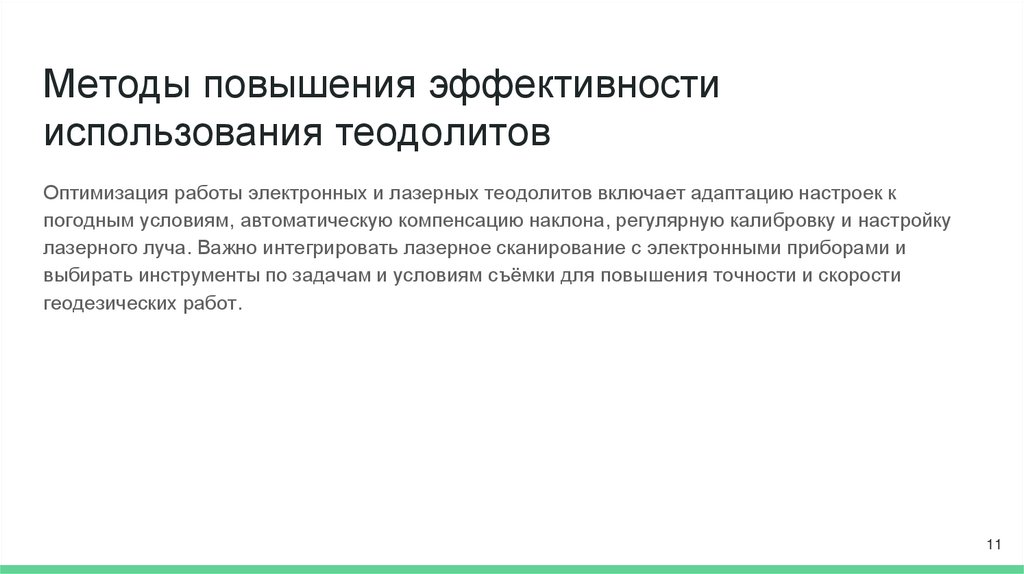 Методы повышения эффективности использования теодолитов

Оптимизация работы электронных и лазерных теодолитов включает адаптацию настроек к погодным условиям, автоматическую компенсацию наклона, регулярную калибровку и настройку лазерного луча. Важно интегрировать лазерное сканирование с электронными приборами и выбирать инструменты по задачам и условиям съёмки для повышения точности и скорости геодезических работ.

11